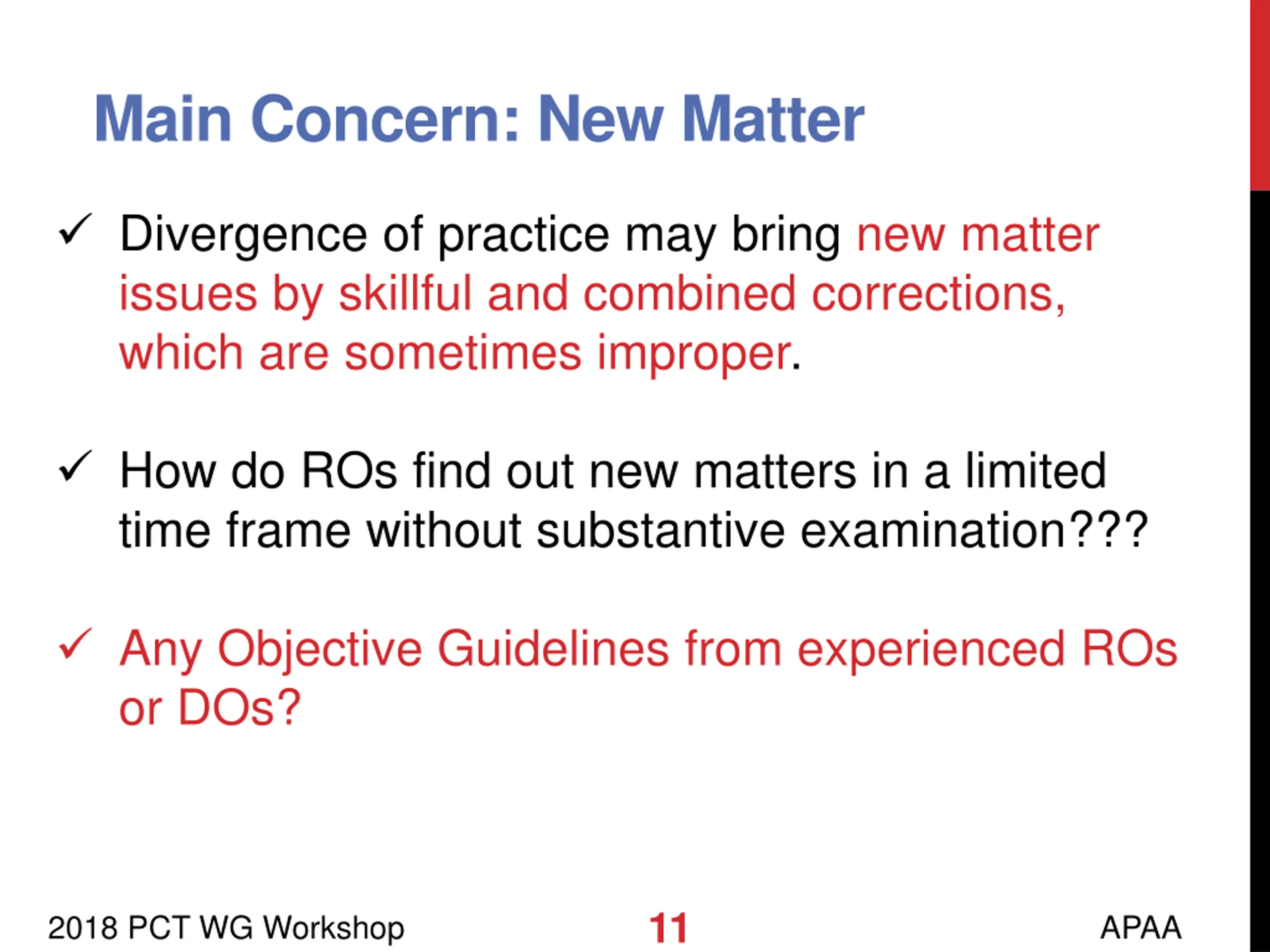 Main Concern: New Matter

✓ Divergence of practice may bring new matter issues by skillful and combined corrections, which are sometimes improper.

✓ How do ROs find out new matters in a limited time frame without substantive examination???

✓ Any Objective Guidelines from experienced ROs or DOs?

2018 PCT WG Workshop
11
APAA